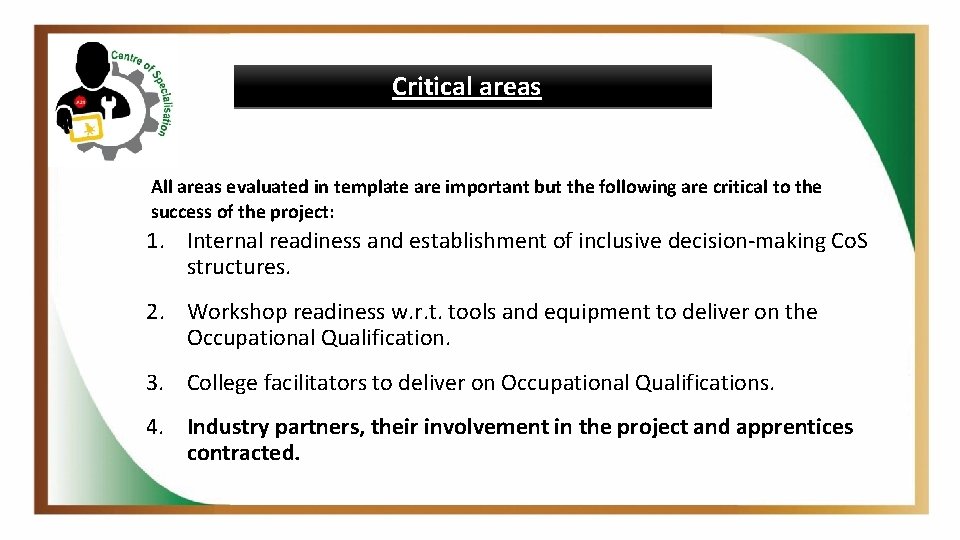 Centre of Specialisation

Critical areas

All areas evaluated in template are important but the following are critical to the success of the project:

1. Internal readiness and establishment of inclusive decision-making CoS structures.

2. Workshop readiness w.r.t. tools and equipment to deliver on the Occupational Qualification.

3. College facilitators to deliver on Occupational Qualifications.

4. Industry partners, their involvement in the project and apprentices contracted.